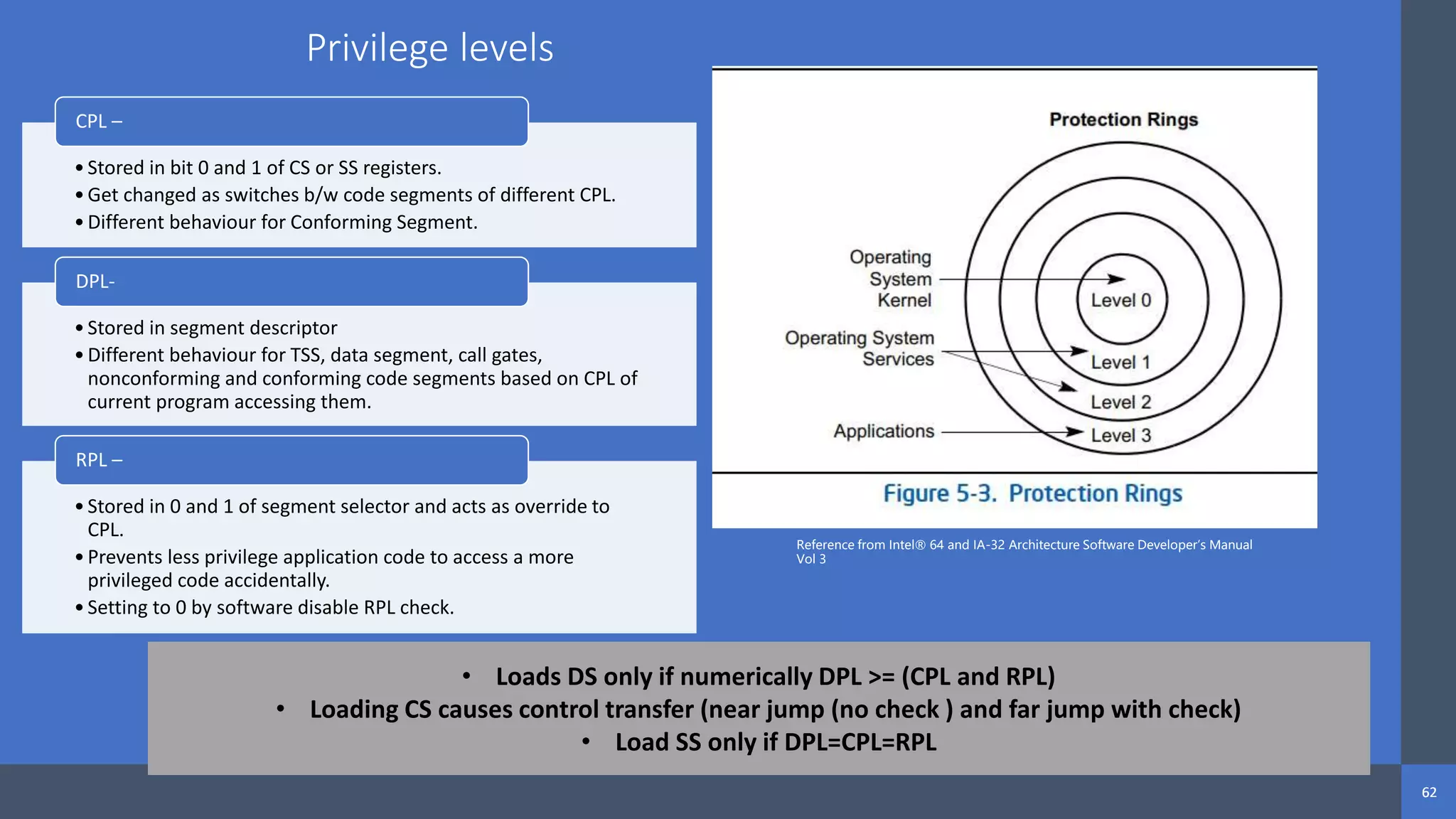 Privilege levels

CPL –

• Stored in bit 0 and 1 of CS or SS registers.
• Get changed as switches b/w code segments of different CPL.
• Different behaviour for Conforming Segment.

DPL-

• Stored in segment descriptor
• Different behaviour for TSS, data segment, call gates, nonconforming and conforming code segments based on CPL of current program accessing them.

RPL –

• Stored in 0 and 1 of segment selector and acts as override to CPL.
• Prevents less privilege application code to access a more privileged code accidentally.
• Setting to 0 by software disable RPL check.

Protection Rings

Operating System Kernel

Operating System Services

Applications

Level 0

Level 1

Level 2

Level 3

Figure 5-3. Protection Rings

Reference from Intel® 64 and IA-32 Architecture Software Developer's Manual Vol 3

• Loads DS only if numerically DPL >= (CPL and RPL)
• Loading CS causes control transfer (near jump (no check ) and far jump with check)
• Load SS only if DPL=CPL=RPL

62